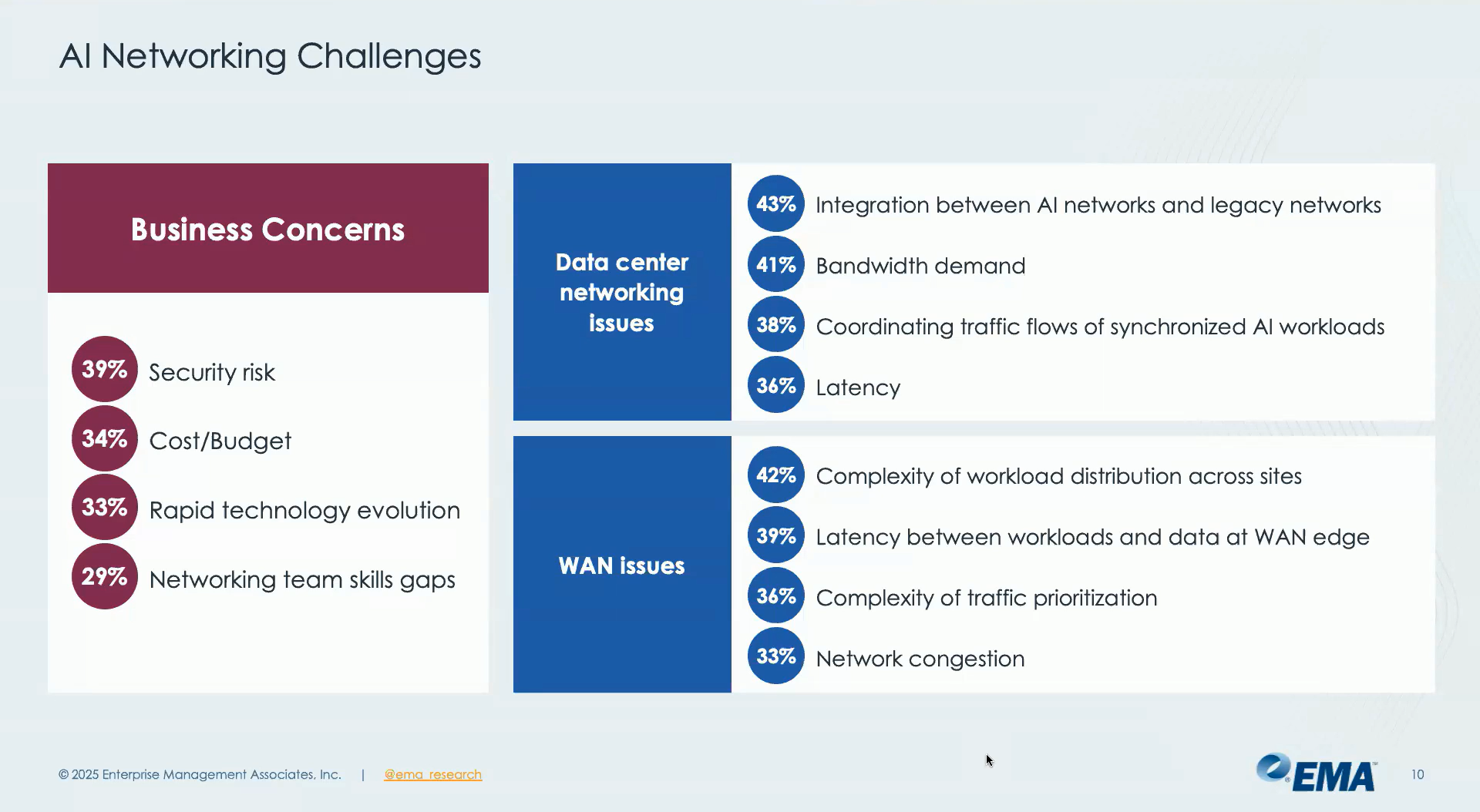 AI Networking Challenges

Business Concerns

39% Security risk

34% Cost/Budget

33% Rapid technology evolution

29% Networking team skills gaps

Data center networking issues

43% Integration between AI networks and legacy networks

41% Bandwidth demand

38% Coordinating traffic flows of synchronized AI workloads

36% Latency

WAN issues

42% Complexity of workload distribution across sites

39% Latency between workloads and data at WAN edge

36% Complexity of traffic prioritization

33% Network congestion

© 2025 Enterprise Management Associates, Inc. | @ema_research

EMA

10